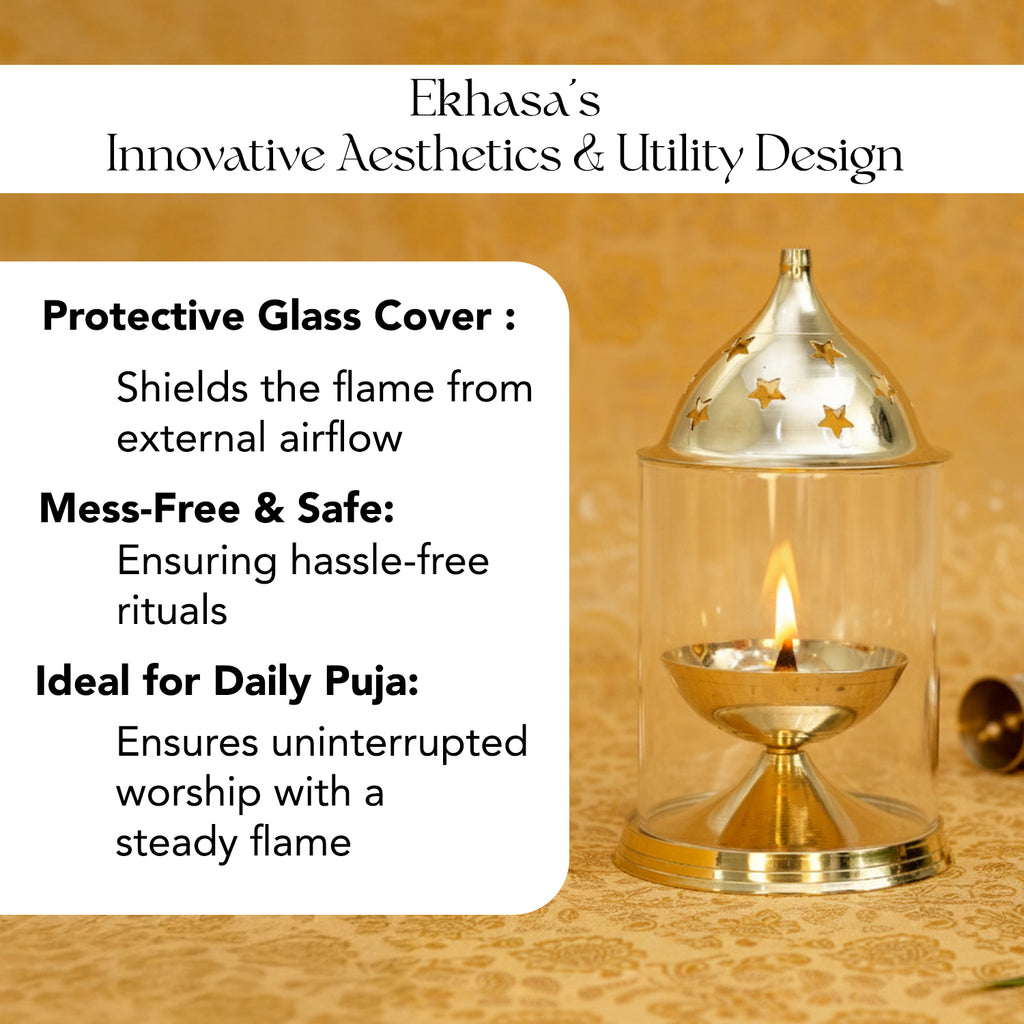 Ekhasa's
Innovative Aesthetics & Utility Design

Protective Glass Cover :
Shields the flame from external airflow

Mess-Free & Safe:
Ensuring hassle-free rituals

Ideal for Daily Puja:
Ensures uninterrupted worship with a steady flame